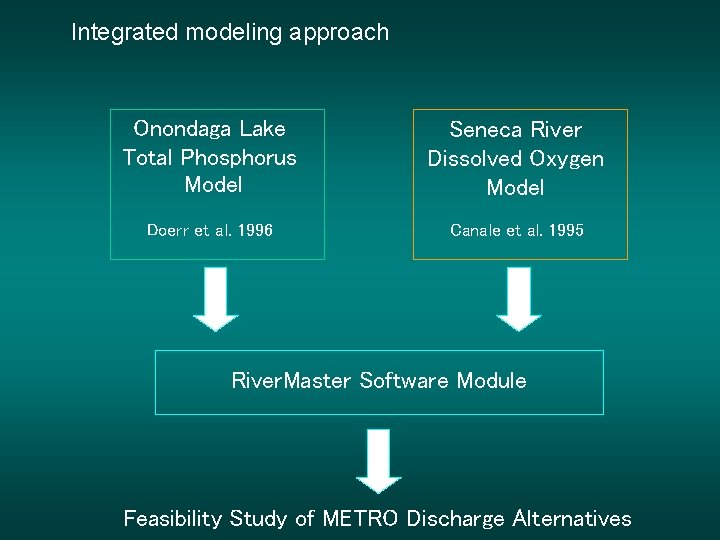 Integrated modeling approach

Onondaga Lake
Total Phosphorus
Model

Doerr et al. 1996

Seneca River
Dissolved Oxygen
Model

Canale et al. 1995

RiverMaster Software Module

Feasibility Study of METRO Discharge Alternatives